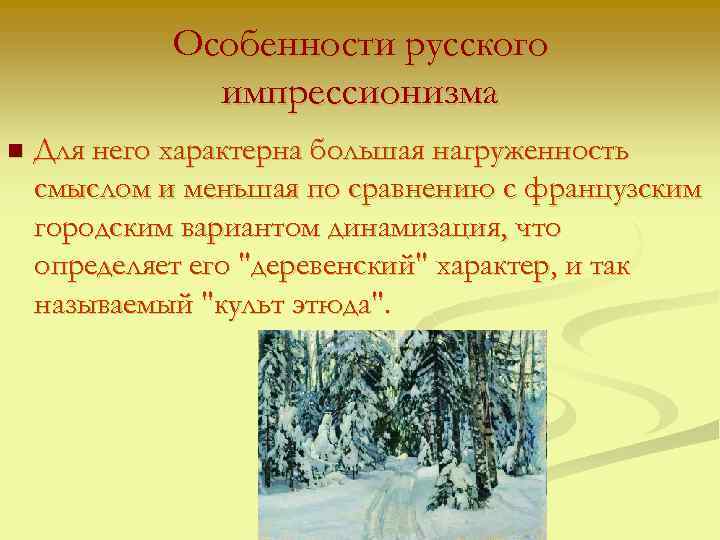 Особенности русского импрессионизма

Для него характерна большая нагруженность смыслом и меньшая по сравнению с французским городским вариантом динамизация, что определяет его "деревенский" характер, и так называемый "культ этюда".